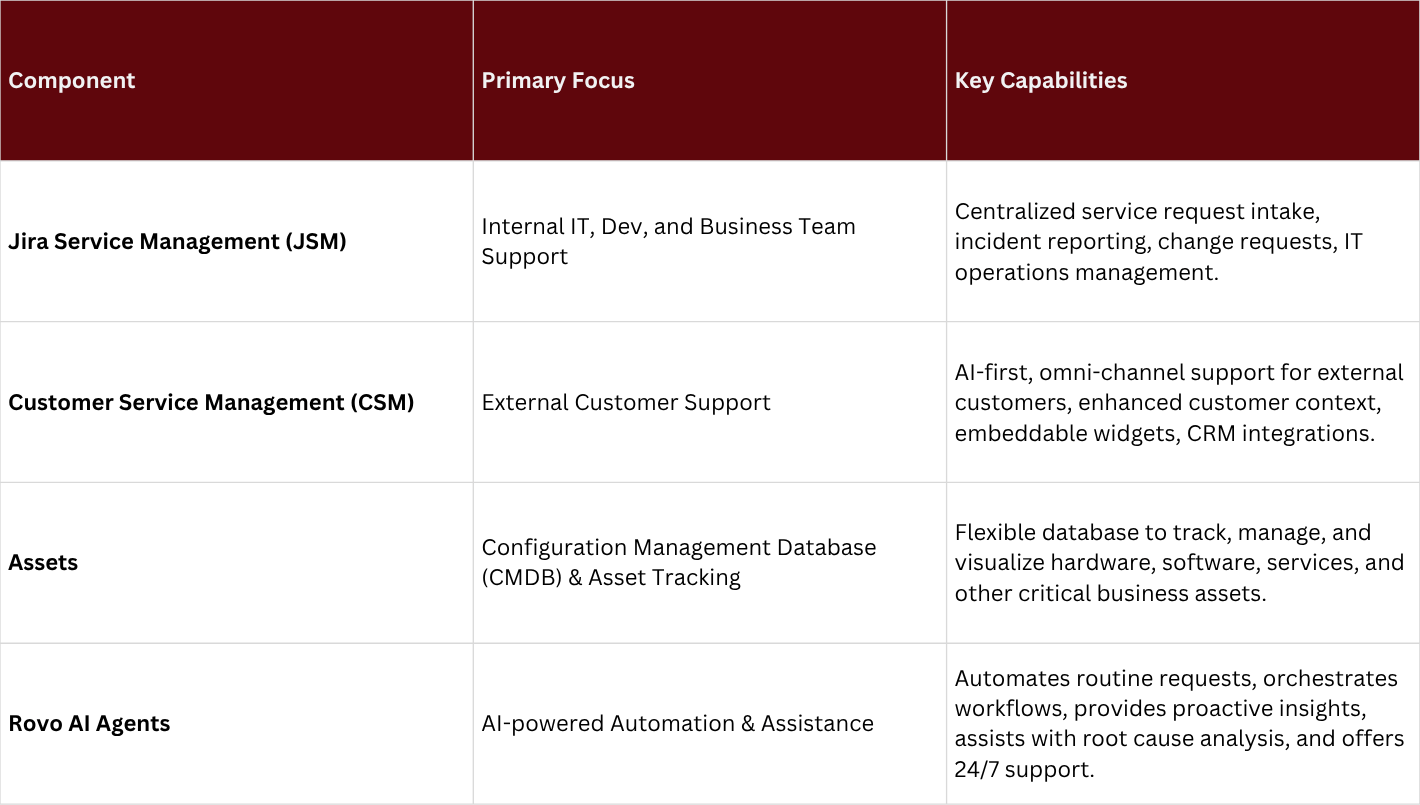 | Component | Primary Focus | Key Capabilities |
|---|---|---|
| Jira Service Management (JSM) | Internal IT, Dev, and Business Team Support | Centralized service request intake, incident reporting, change requests, IT operations management. |
| Customer Service Management (CSM) | External Customer Support | AI-first, omni-channel support for external customers, enhanced customer context, embeddable widgets, CRM integrations. |
| Assets | Configuration Management Database (CMDB) & Asset Tracking | Flexible database to track, manage, and visualize hardware, software, services, and other critical business assets. |
| Rovo AI Agents | AI-powered Automation & Assistance | Automates routine requests, orchestrates workflows, provides proactive insights, assists with root cause analysis, and offers 24/7 support. |